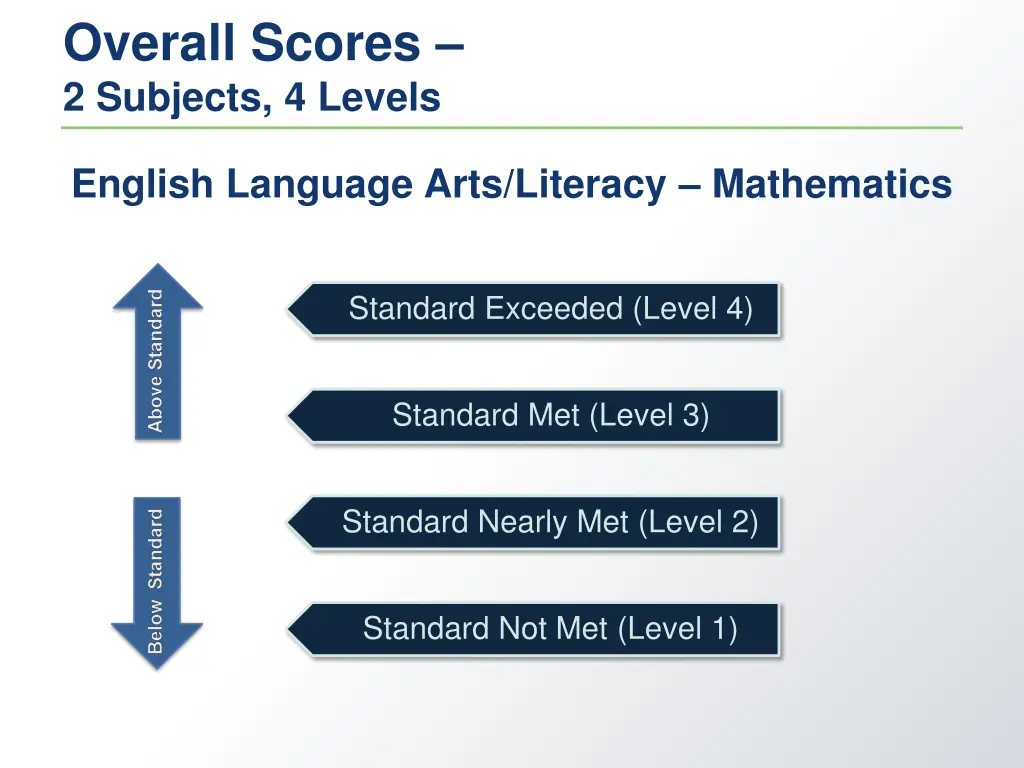 Overall Scores –
2 Subjects, 4 Levels

English Language Arts/Literacy – Mathematics

Above Standard

Standard Exceeded (Level 4)

Standard Met (Level 3)

Below Standard

Standard Nearly Met (Level 2)

Standard Not Met (Level 1)